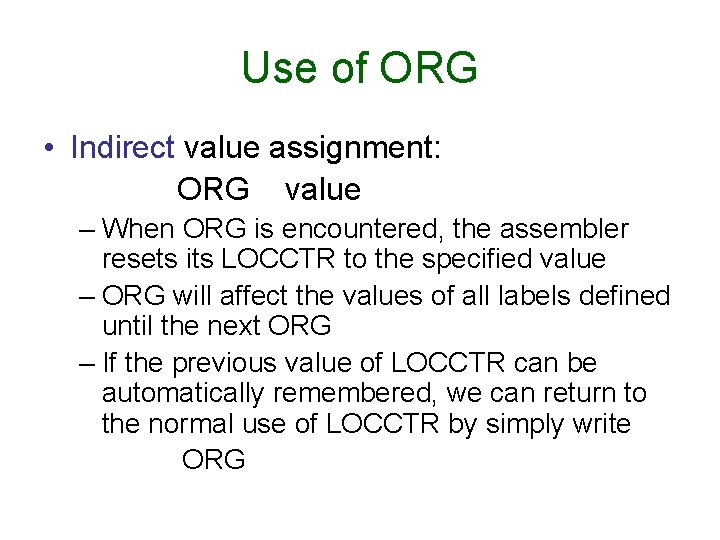 Use of ORG

• Indirect value assignment:

ORG value

– When ORG is encountered, the assembler resets its LOCCTR to the specified value

– ORG will affect the values of all labels defined until the next ORG

– If the previous value of LOCCTR can be automatically remembered, we can return to the normal use of LOCCTR by simply write

ORG